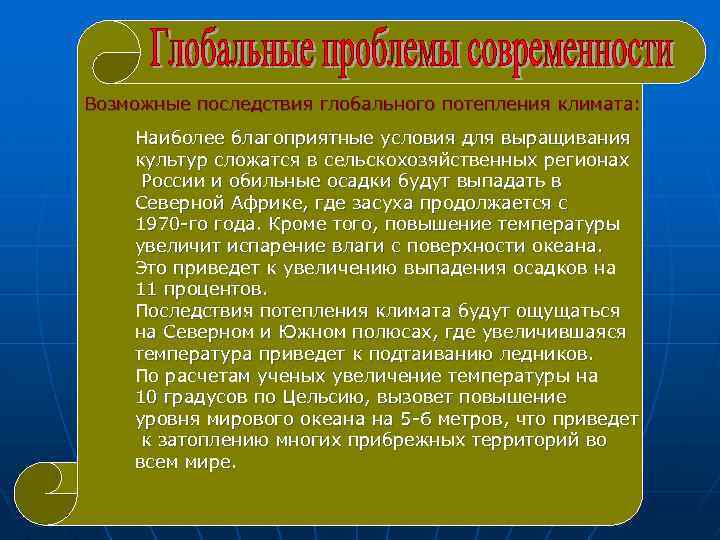 Глобальные проблемы современности

Возможные последствия глобального потепления климата:

Наиболее благоприятные условия для выращивания культур сложатся в сельскохозяйственных регионах России и обильные осадки будут выпадать в Северной Африке, где засуха продолжается с 1970-го года. Кроме того, повышение температуры увеличит испарение влаги с поверхности океана. Это приведет к увеличению выпадения осадков на 11 процентов.
Последствия потепления климата будут ощущаться на Северном и Южном полюсах, где увеличившаяся температура приведет к подтаиванию ледников.
По расчетам ученых увеличение температуры на 10 градусов по Цельсию, вызовет повышение уровня мирового океана на 5-6 метров, что приведет к затоплению многих прибрежных территорий во всем мире.